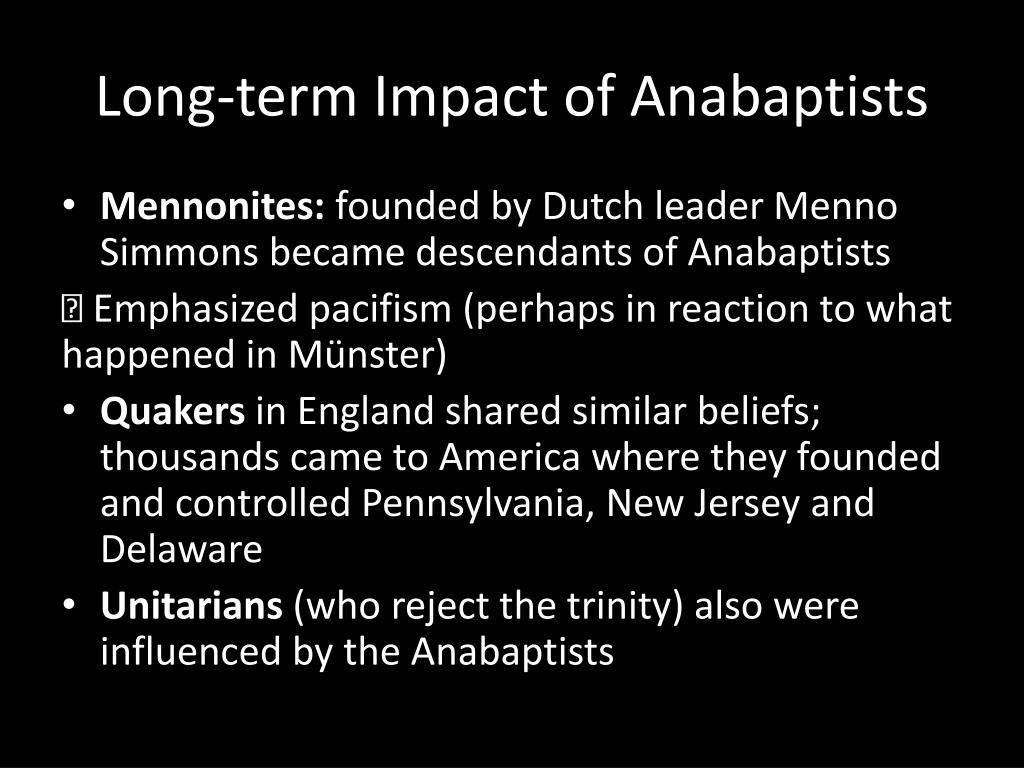 Long-term Impact of Anabaptists

• **Mennonites:** founded by Dutch leader Menno Simmons became descendants of Anabaptists

 Emphasized pacifism (perhaps in reaction to what happened in Münster)

• **Quakers** in England shared similar beliefs; thousands came to America where they founded and controlled Pennsylvania, New Jersey and Delaware

• **Unitarians** (who reject the trinity) also were influenced by the Anabaptists